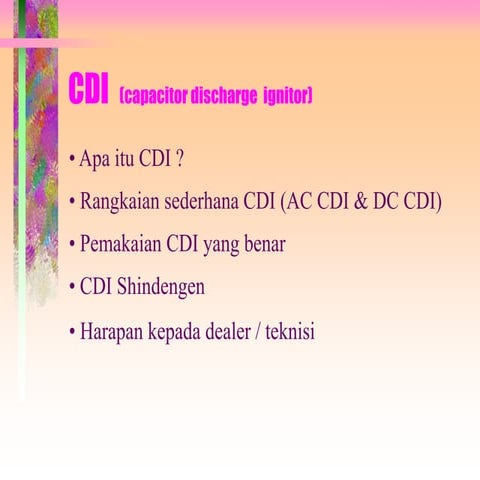 CDI (capacitor discharge ignitor)

• Apa itu CDI ?

• Rangkaian sederhana CDI (AC CDI & DC CDI)

• Pemakaian CDI yang benar

• CDI Shindengen

• Harapan kepada dealer / teknisi